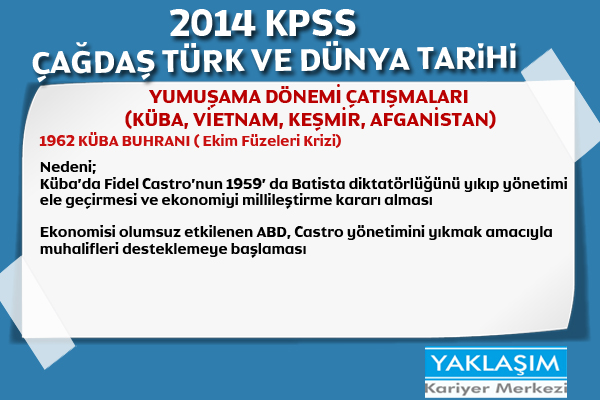 2014 KPSS
ÇAĞDAŞ TÜRK VE DÜNYA TARİHİ

YUMUŞAMA DÖNEMİ ÇATIŞMALARI
(KÜBA, VİETNAM, KEŞMİR, AFGANİSTAN)

1962 KÜBA BUHRANI ( Ekim Füzeleri Krizi)

Nedeni;
Küba'da Fidel Castro'nun 1959' da Batista diktatörlüğünü yıkıp yönetimi ele geçirmesi ve ekonomiyi millileştirme kararı alması

Ekonomisi olumsuz etkilenen ABD, Castro yönetimini yıkmak amacıyla muhalifleri desteklemeye başlaması

YAKLAŞIM
Kariyer Merkezi